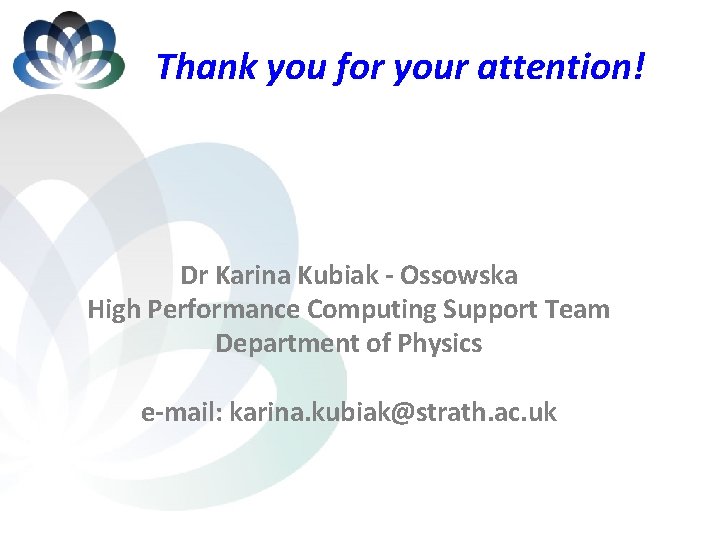 Thank you for your attention!

Dr Karina Kubiak - Ossowska
High Performance Computing Support Team
Department of Physics

e-mail: karina.kubiak@strath.ac.uk